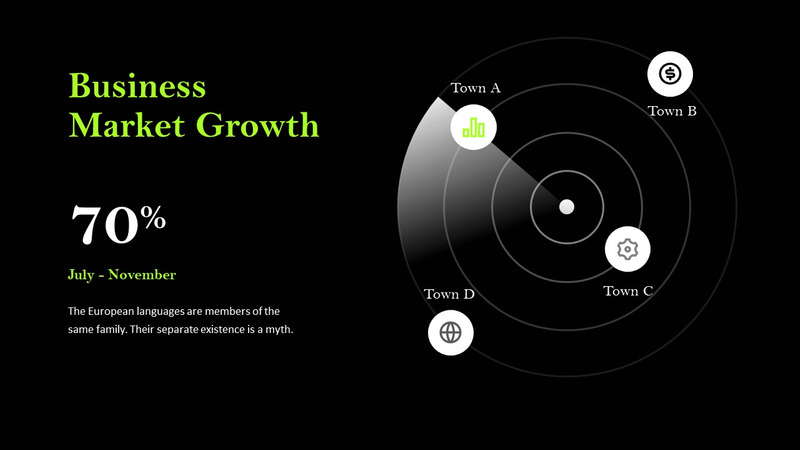 Business Market Growth

70%

July - November

The European languages are members of the same family. Their separate existence is a myth.

Town A

Town B

Town C

Town D